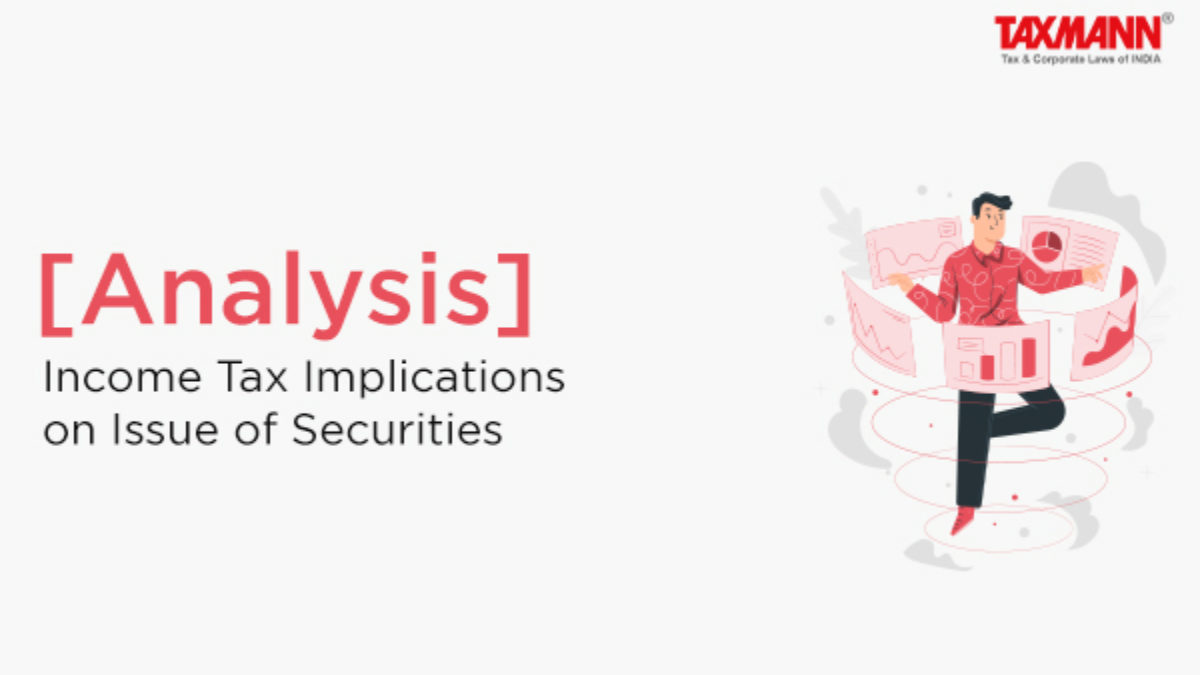 TAXMANN®
Tax & Corporate Laws of INDIA

[Analysis]
Income Tax Implications on Issue of Securities